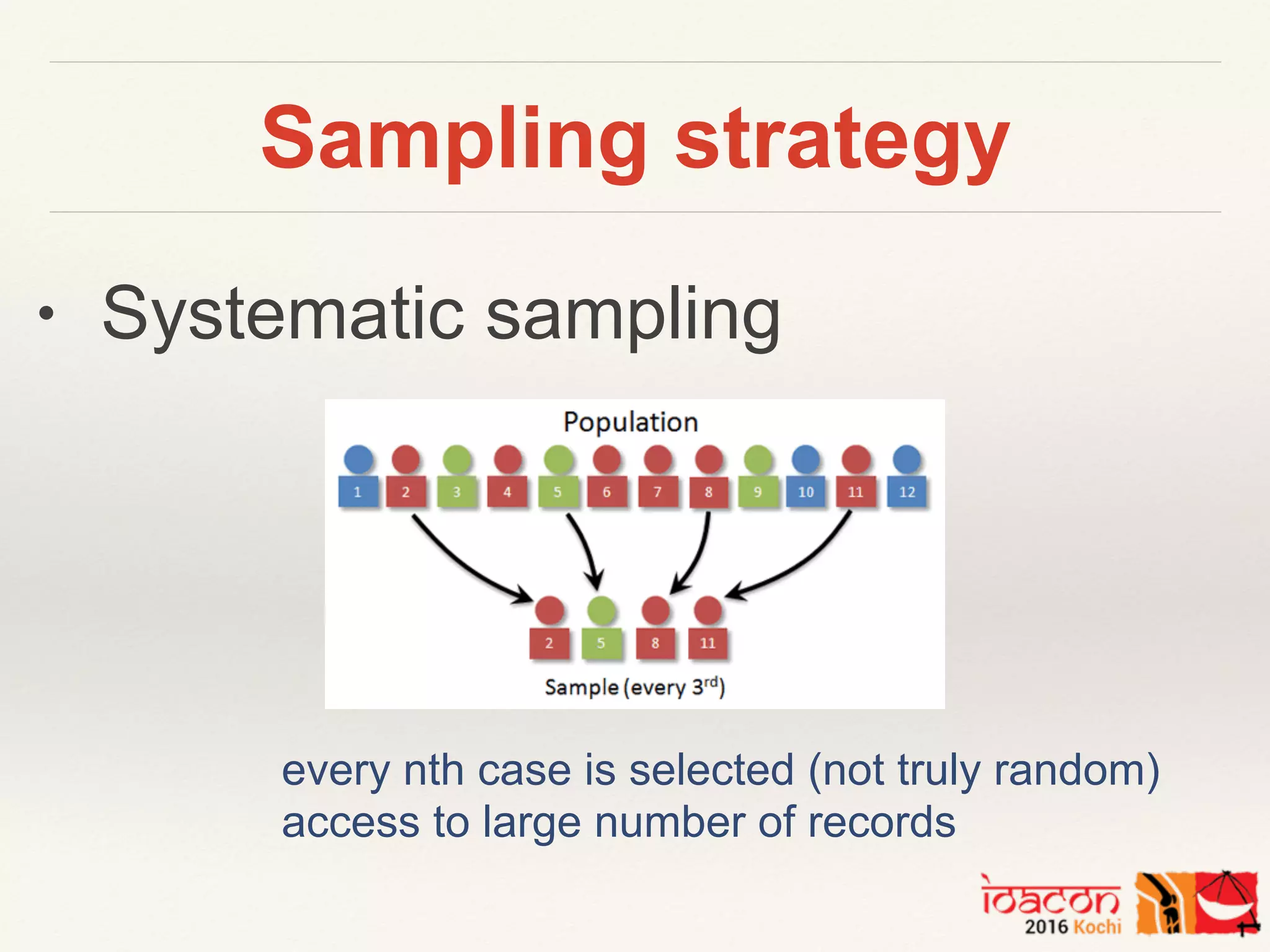 Sampling strategy

• Systematic sampling

Population

1 2 3 4 5 6 7 8 9 10 11 12

2 5 8 11

Sample (every 3$^{rd}$)

every nth case is selected (not truly random)
access to large number of records

ioacon
2016 Kochi